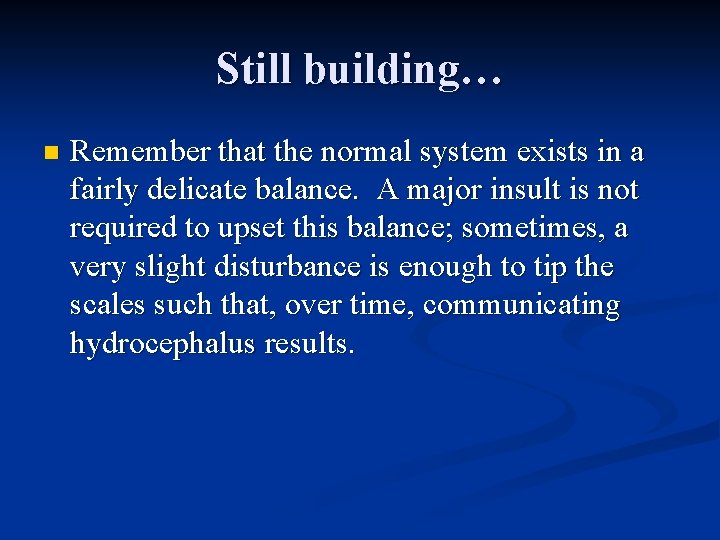 Still building…

Remember that the normal system exists in a fairly delicate balance.  A major insult is not required to upset this balance; sometimes, a very slight disturbance is enough to tip the scales such that, over time, communicating hydrocephalus results.